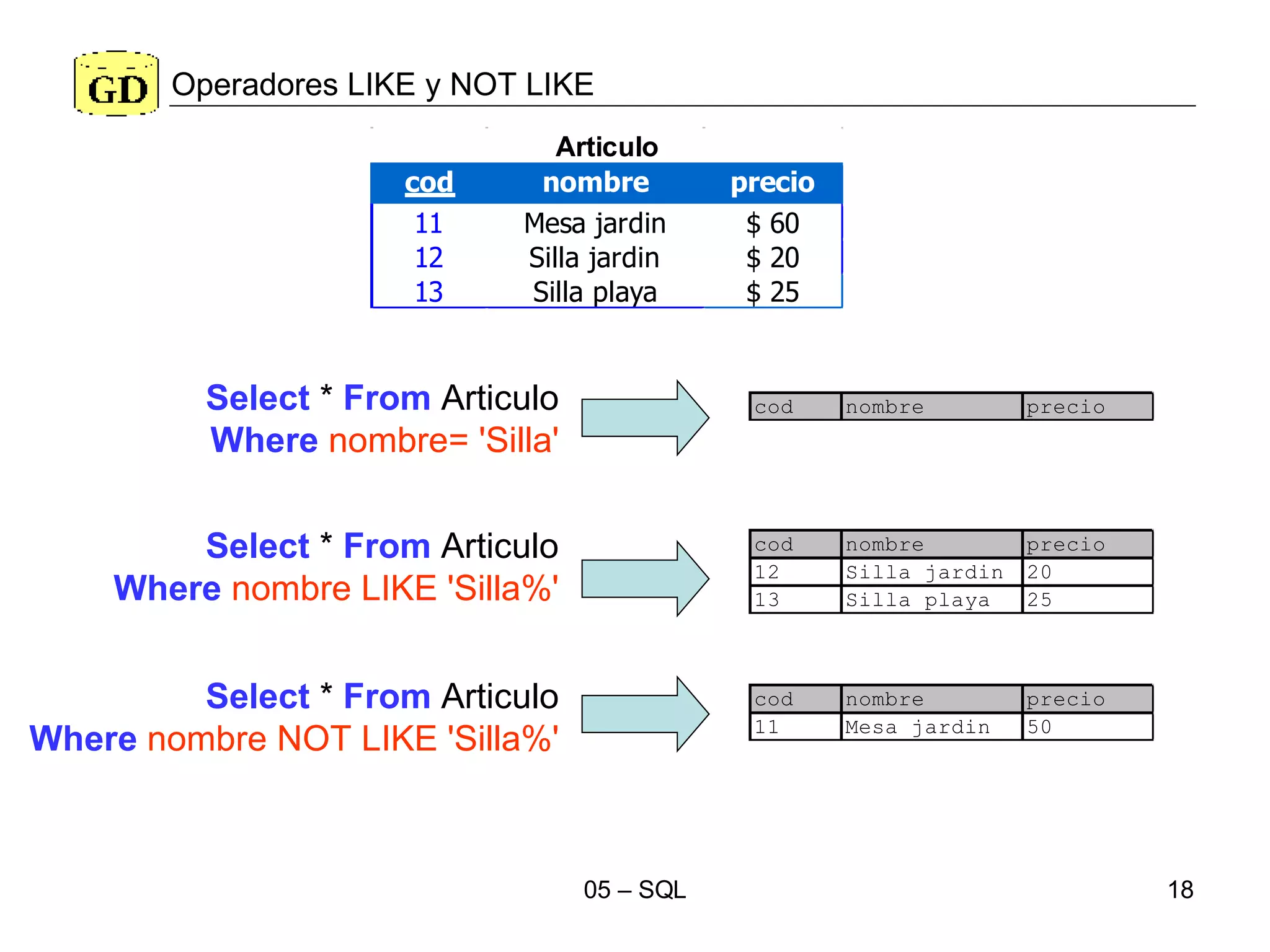 GD Operadores LIKE y NOT LIKE

Articulo

| cod | nombre | precio |
|---|---|---|
| 11 | Mesa jardin | $ 60 |
| 12 | Silla jardin | $ 20 |
| 13 | Silla playa | $ 25 |

Select * From Articulo
Where nombre= 'Silla'

| cod | nombre | precio |
|---|---|---|

Select * From Articulo
Where nombre LIKE 'Silla%'

| cod | nombre | precio |
|---|---|---|
| 12 | Silla jardin | 20 |
| 13 | Silla playa | 25 |

Select * From Articulo
Where nombre NOT LIKE 'Silla%'

| cod | nombre | precio |
|---|---|---|
| 11 | Mesa jardin | 50 |

05 – SQL

18